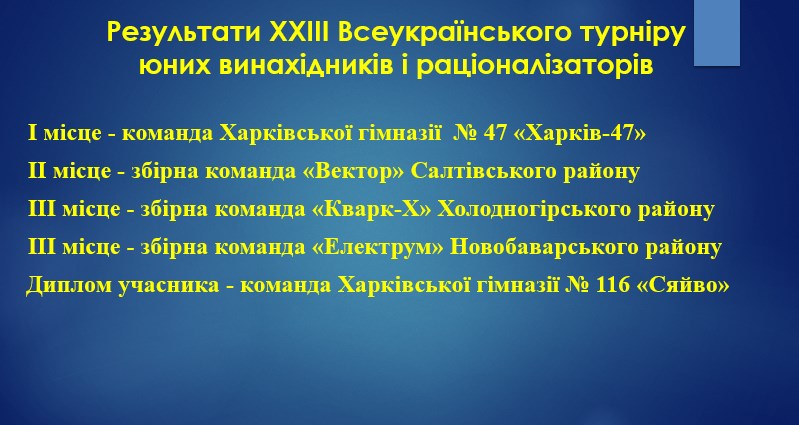 Результати XXIII Всеукраїнського турніру юних винахідників і раціоналізаторів

І місце - команда Харківської гімназії № 47 «Харків-47»

ІІ місце - збірна команда «Вектор» Салтівського району

ІІІ місце - збірна команда «Кварк-Х» Холодногірського району

ІІІ місце - збірна команда «Електрум» Новобаварського району

Диплом учасника - команда Харківської гімназії № 116 «Сяйво»